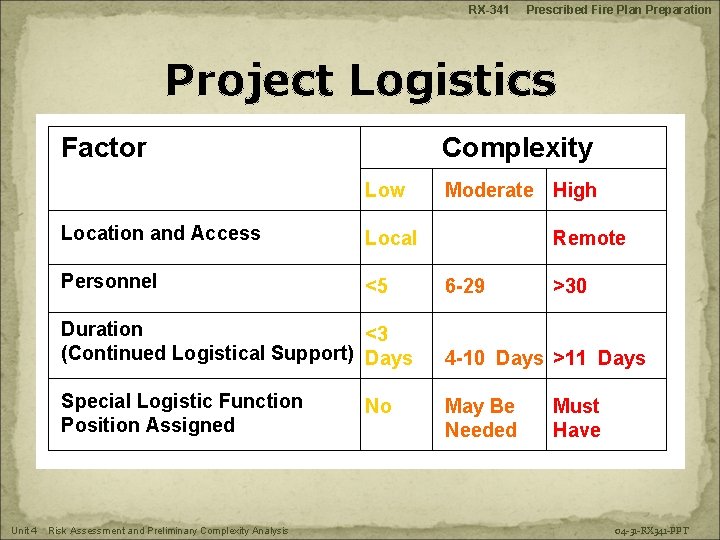 RX-341 Prescribed Fire Plan Preparation

Project Logistics

| Factor | Complexity | | |
|---|---|---|---|
| | Low | Moderate | High |
| Location and Access | Local | | Remote |
| Personnel | <5 | 6-29 | >30 |
| Duration (Continued Logistical Support) | <3 Days | 4-10 Days | >11 Days |
| Special Logistic Function Position Assigned | No | May Be Needed | Must Have |

Unit 4 Risk Assessment and Preliminary Complexity Analysis

04-31-RX341-PPT